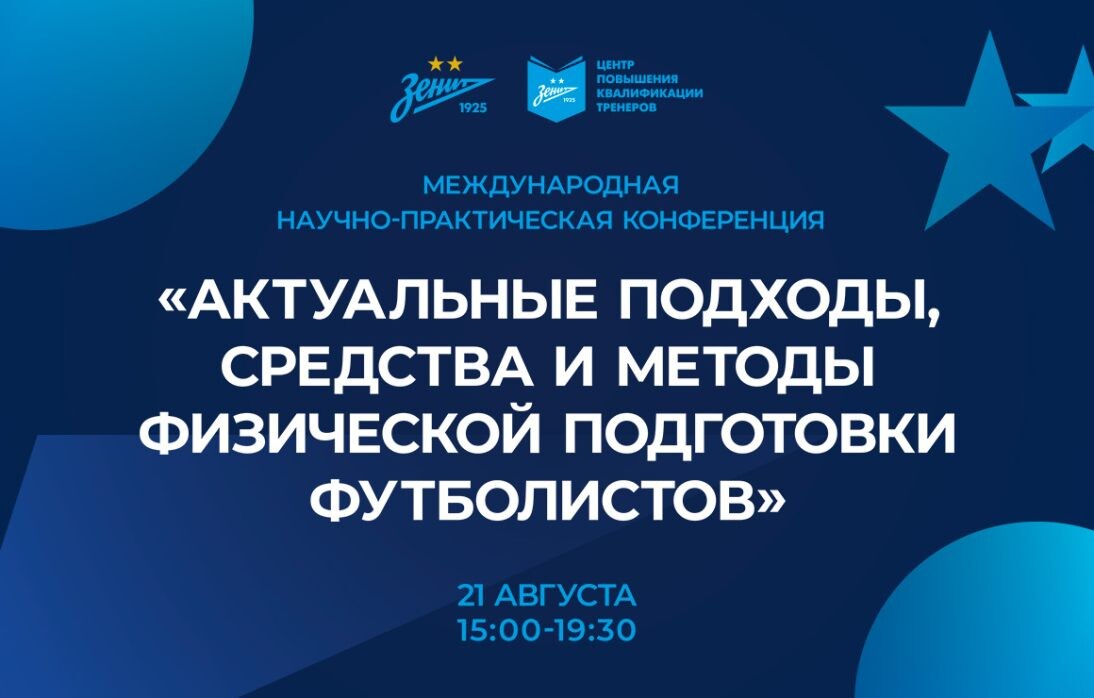 Зенит 1925

Зенит 1925

ЦЕНТР ПОВЫШЕНИЯ КВАЛИФИКАЦИИ ТРЕНЕРОВ

МЕЖДУНАРОДНАЯ НАУЧНО-ПРАКТИЧЕСКАЯ КОНФЕРЕНЦИЯ

«АКТУАЛЬНЫЕ ПОДХОДЫ, СРЕДСТВА И МЕТОДЫ ФИЗИЧЕСКОЙ ПОДГОТОВКИ ФУТБОЛИСТОВ»

21 АВГУСТА
15:00-19:30